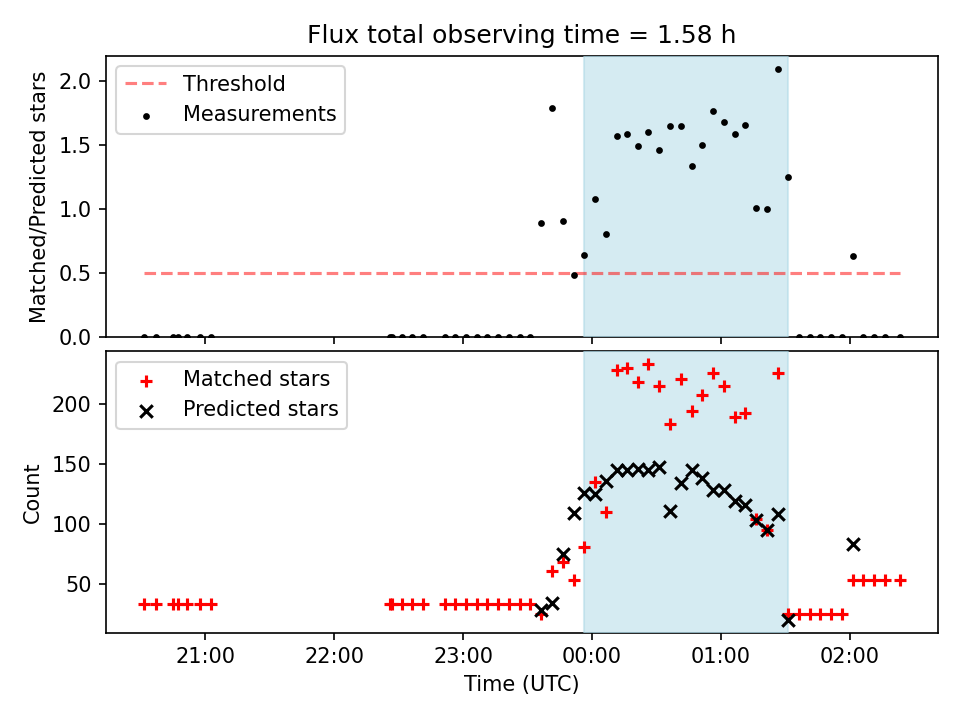 Flux total observing time = 1.58 h

Threshold
Measurements

Matched/Predicted stars

2.0
1.5
1.0
0.5
0.0

Matched stars
Predicted stars

Count

200
150
100
50

21:00
22:00
23:00
00:00
01:00
02:00

Time (UTC)